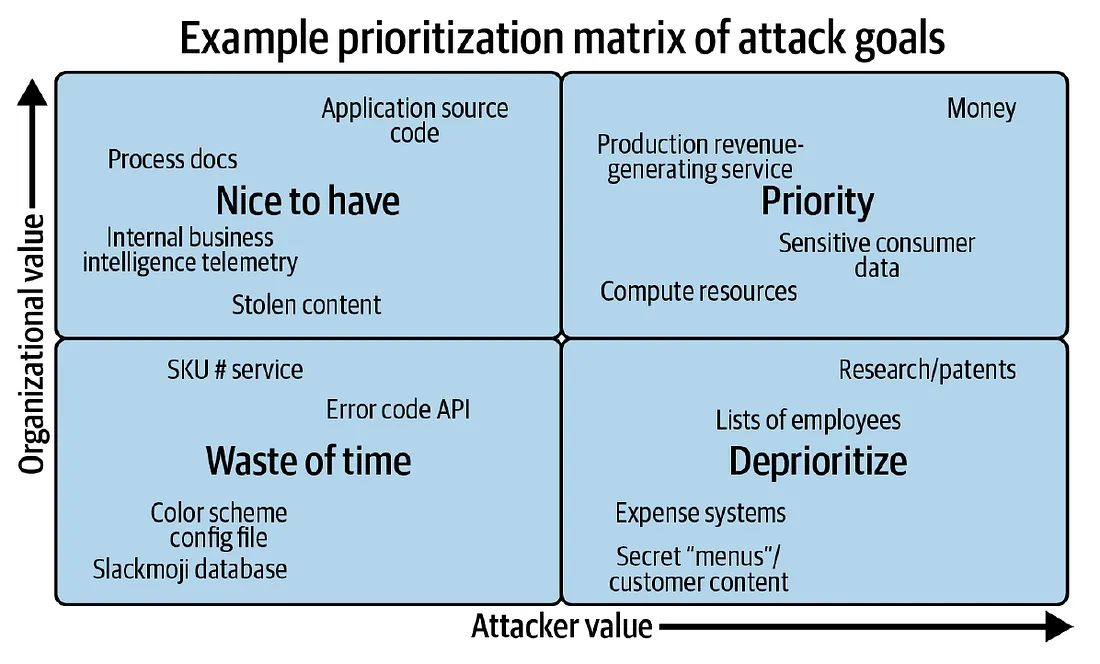 Example prioritization matrix of attack goals

Organizational value

Application source code

Process docs

Nice to have

Internal business intelligence telemetry

Stolen content

Money

Production revenue-generating service

Priority

Sensitive consumer data

Compute resources

SKU # service

Error code API

Waste of time

Color scheme config file

Slackmoji database

Research/patents

Lists of employees

Deprioritize

Expense systems

Secret "menus"/ customer content

Attacker value